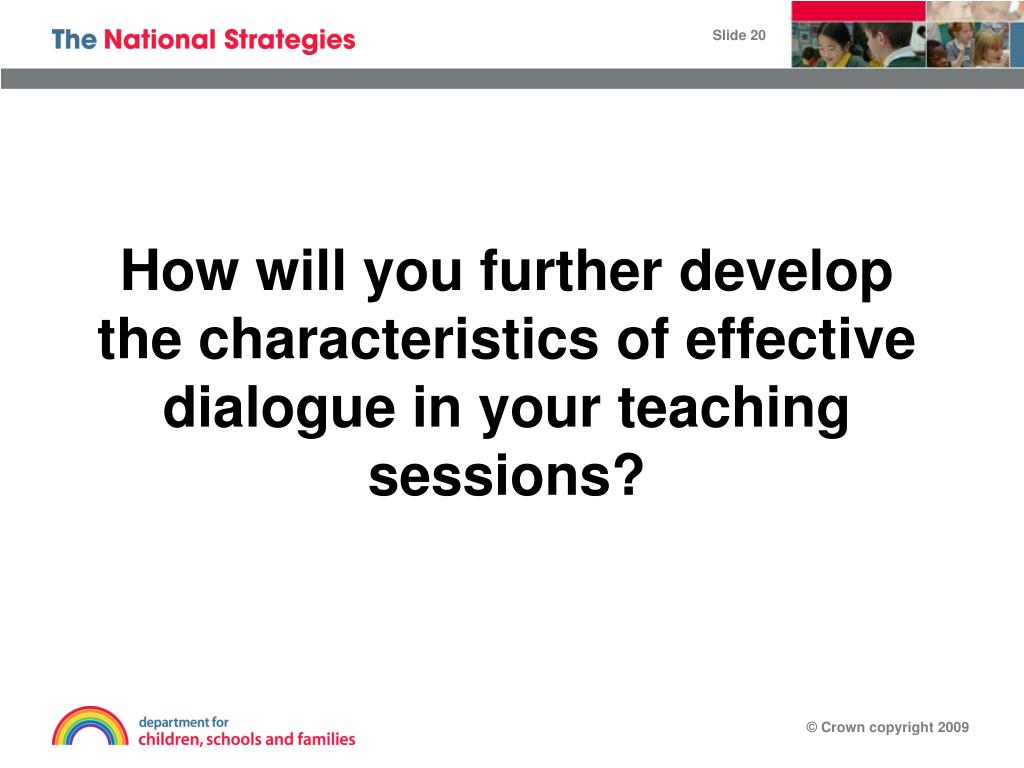 The National Strategies

Slide 20

How will you further develop the characteristics of effective dialogue in your teaching sessions?

department for
children, schools and families

© Crown copyright 2009